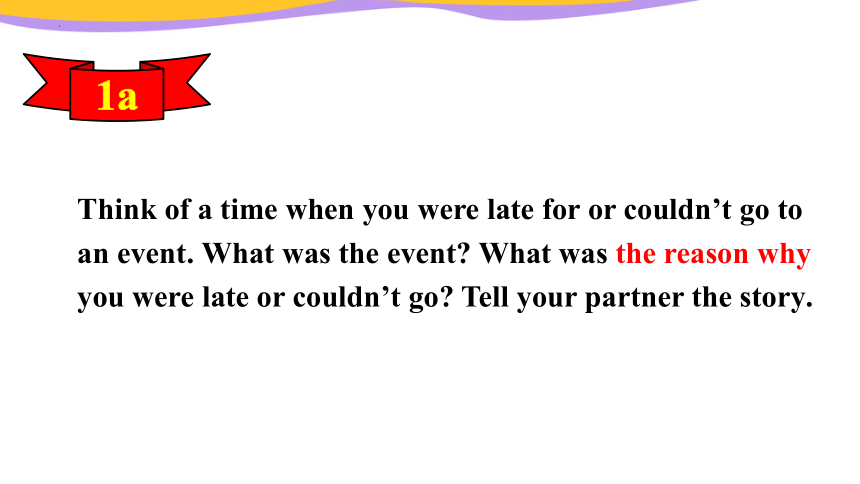 1a

Think of a time when you were late for or couldn’t go to an event. What was the event? What was the reason why you were late or couldn’t go? Tell your partner the story.